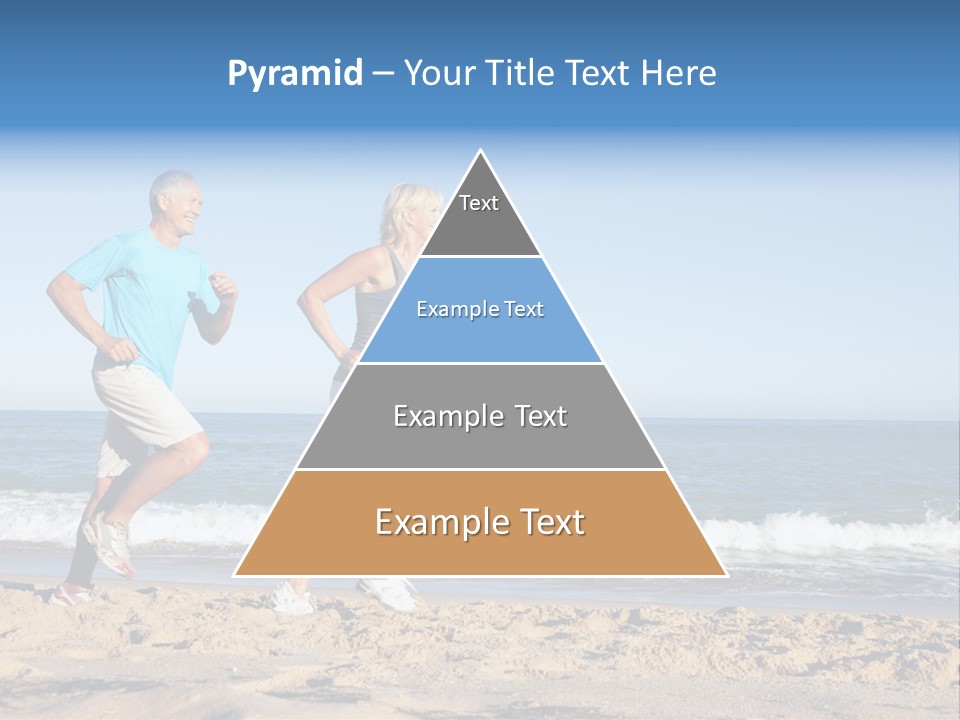 Pyramid – Your Title Text Here

Text

Example Text

Example Text

Example Text